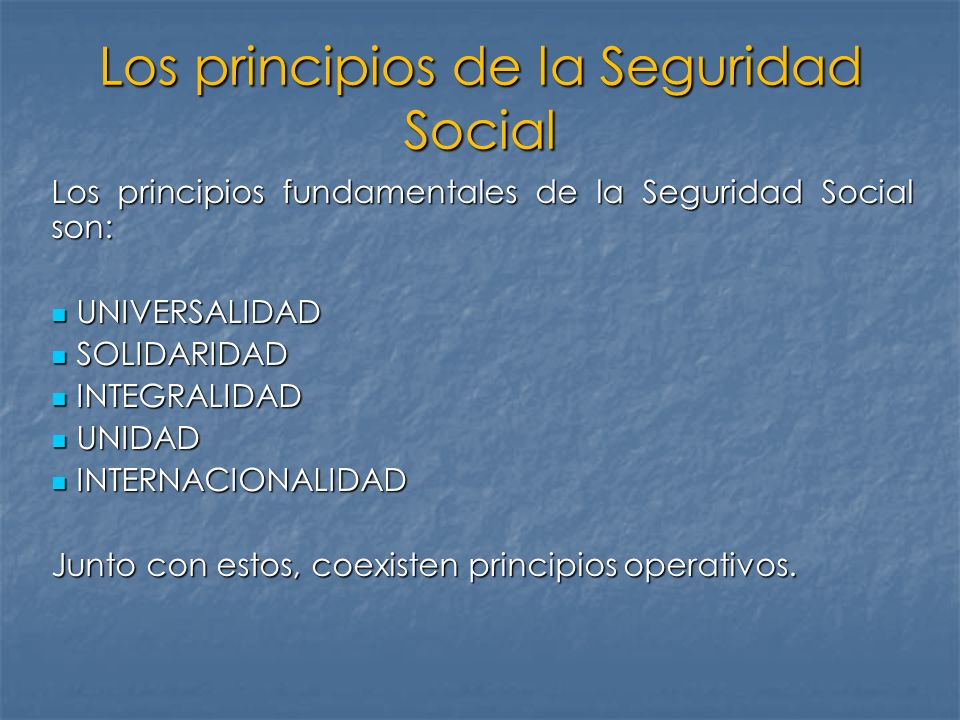 Los principios de la Seguridad Social

Los principios fundamentales de la Seguridad Social son:

- UNIVERSALIDAD
- SOLIDARIDAD
- INTEGRALIDAD
- UNIDAD
- INTERNACIONALIDAD

Junto con estos, coexisten principios operativos.